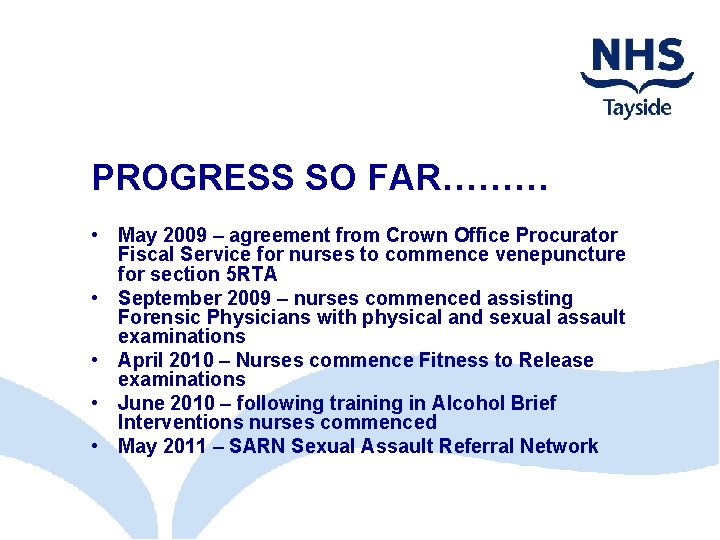 NHS
Tayside

PROGRESS SO FAR………

• May 2009 – agreement from Crown Office Procurator Fiscal Service for nurses to commence venepuncture for section 5RTA
• September 2009 – nurses commenced assisting Forensic Physicians with physical and sexual assault examinations
• April 2010 – Nurses commence Fitness to Release examinations
• June 2010 – following training in Alcohol Brief Interventions nurses commenced
• May 2011 – SARN Sexual Assault Referral Network